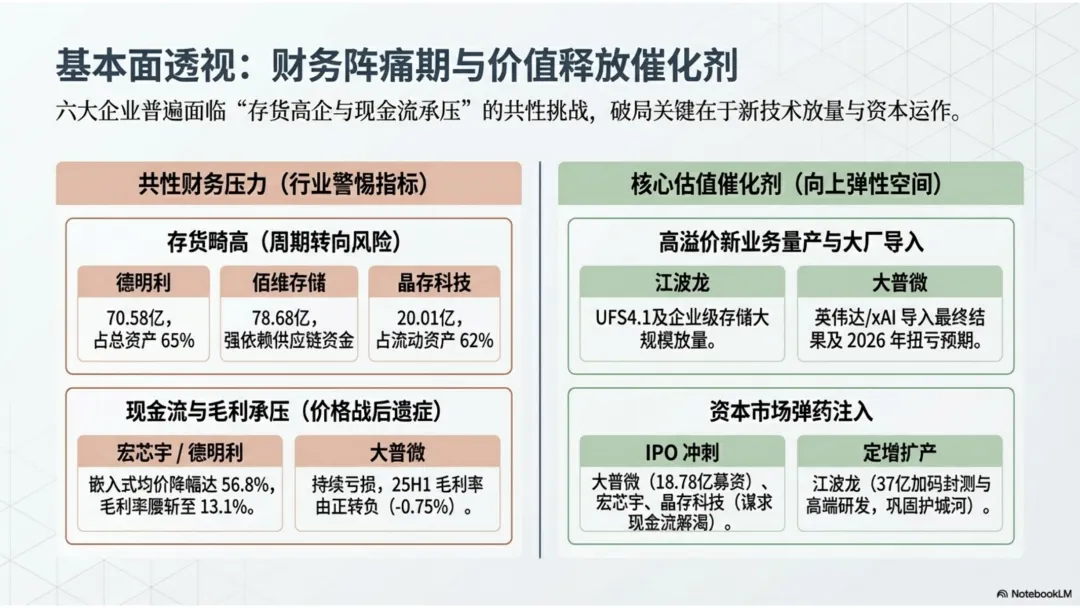 基本面透视：财务阵痛期与价值释放催化剂

六大企业普遍面临“存货高企与现金流承压”的共性挑战，破局关键在于新技术放量与资本运作。

共性财务压力（行业警惕指标）

存货畸高（周期转向风险）

德明利
70.58亿，占总资产 65%

佰维存储
78.68亿，强依赖供应链资金

晶存科技
20.01亿，占流动资产 62%

现金流与毛利承压（价格战后遗症）

宏芯宇 / 德明利
嵌入式均价降幅达 56.8%，毛利率腰斩至 13.1%。

大普微
持续亏损，25H1 毛利率由正转负（-0.75%）。

核心估值催化剂（向上弹性空间）

高溢价新业务量产与大厂导入

江波龙
UFS4.1及企业级存储大规模放量。

大普微
英伟达/xAI 导入最终结果及 2026 年扭亏预期。

资本市场弹药注入

IPO 冲刺
大普微（18.78亿募资）、宏芯宇、晶存科技（谋求现金流解渴）。

定增扩产
江波龙（37亿加码封测与高端研发，巩固护城河）。

NotebookLM